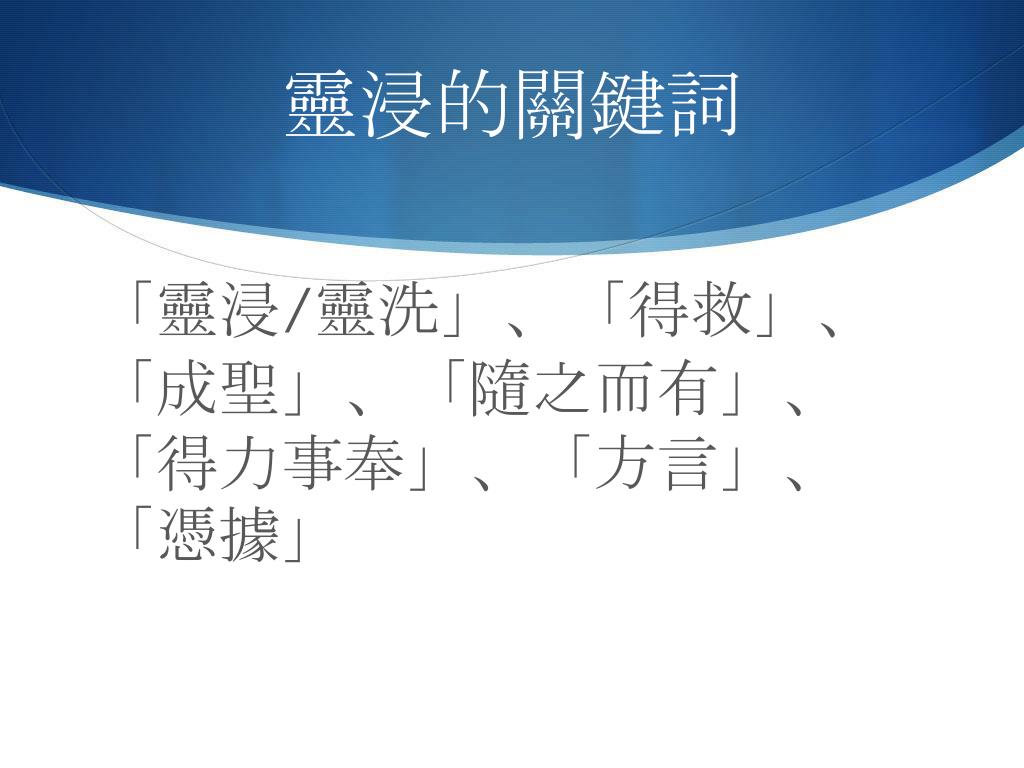 靈浸的關鍵詞

「靈浸/靈洗」、「得救」、「成聖」、「隨之而有」、「得力事奉」、「方言」、「憑據」